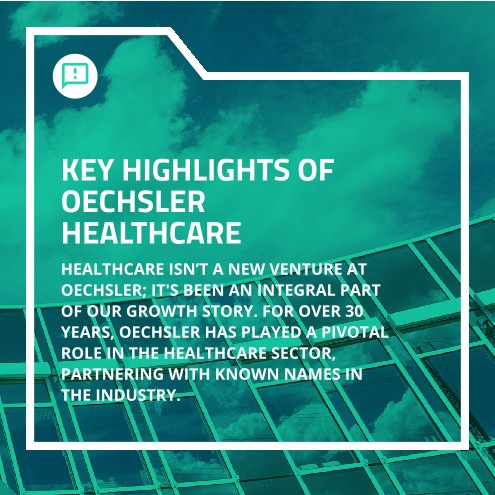 KEY HIGHLIGHTS OF OECHSLER HEALTHCARE

HEALTHCARE ISN'T A NEW VENTURE AT OECHSLER; IT'S BEEN AN INTEGRAL PART OF OUR GROWTH STORY. FOR OVER 30 YEARS, OECHSLER HAS PLAYED A PIVOTAL ROLE IN THE HEALTHCARE SECTOR, PARTNERING WITH KNOWN NAMES IN THE INDUSTRY.